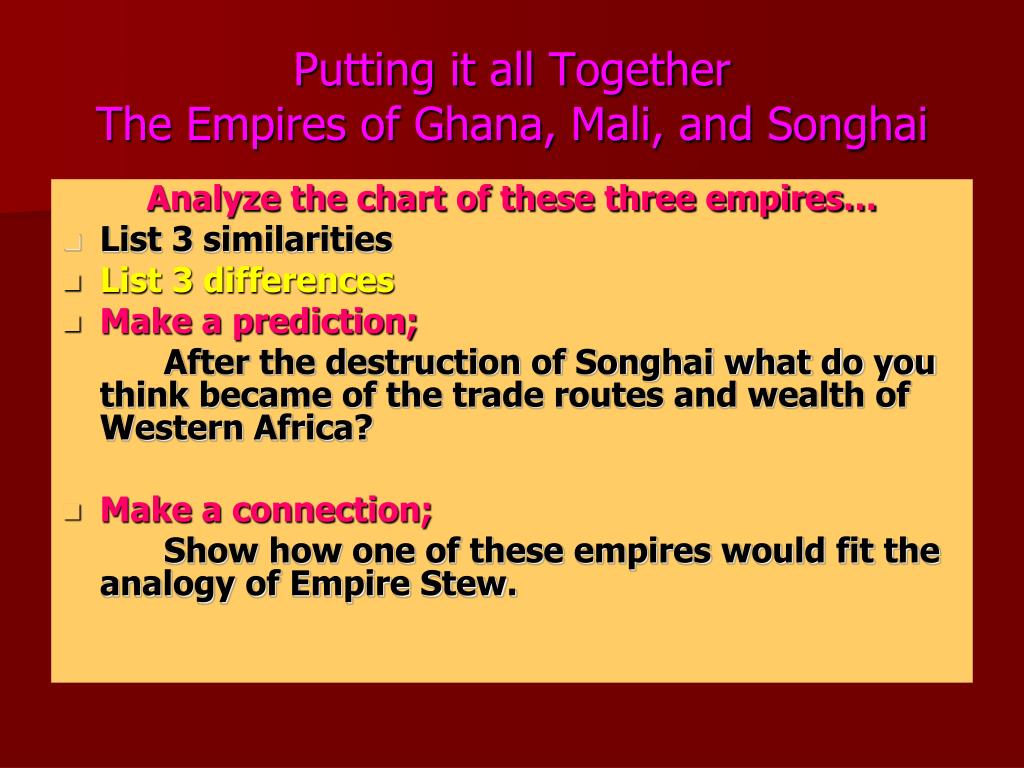 Putting it all Together
The Empires of Ghana, Mali, and Songhai

Analyze the chart of these three empires…

- List 3 similarities
- List 3 differences
- Make a prediction;

After the destruction of Songhai what do you think became of the trade routes and wealth of Western Africa?

- Make a connection;

Show how one of these empires would fit the analogy of Empire Stew.